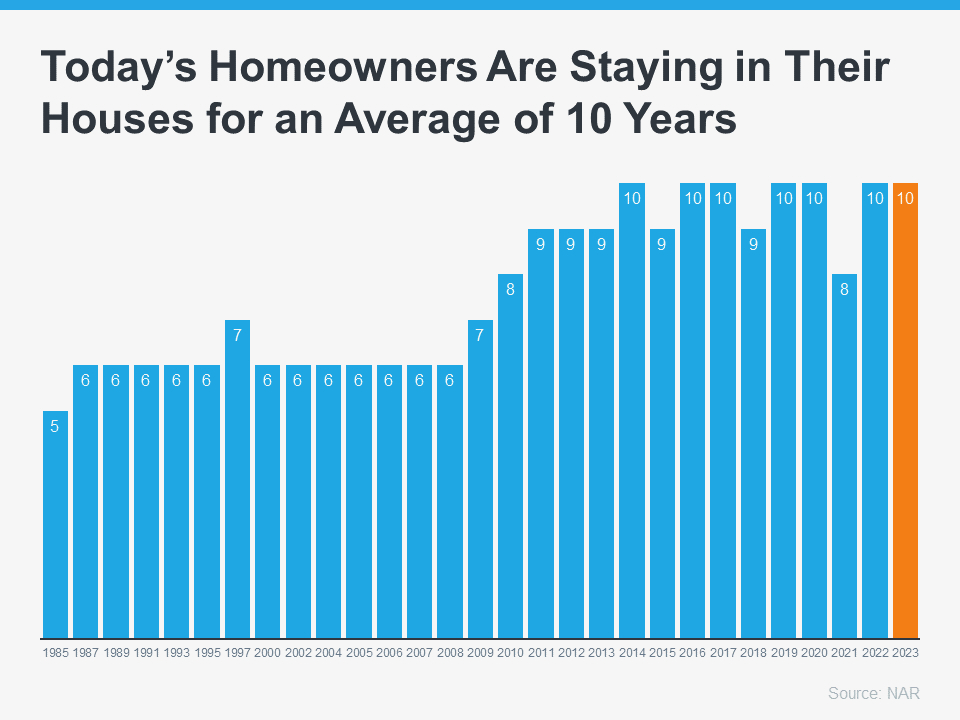 Today's Homeowners Are Staying in Their Houses for an Average of 10 Years

5 6 6 6 6 6 7 6 6 6 6 6 6 6 7 8 9 9 9 10 9 10 10 9 10 10 8 10 10

1985 1987 1989 1991 1993 1995 1997 2000 2002 2004 2005 2006 2007 2008 2009 2010 2011 2012 2013 2014 2015 2016 2017 2018 2019 2020 2021 2022 2023

Source: NAR